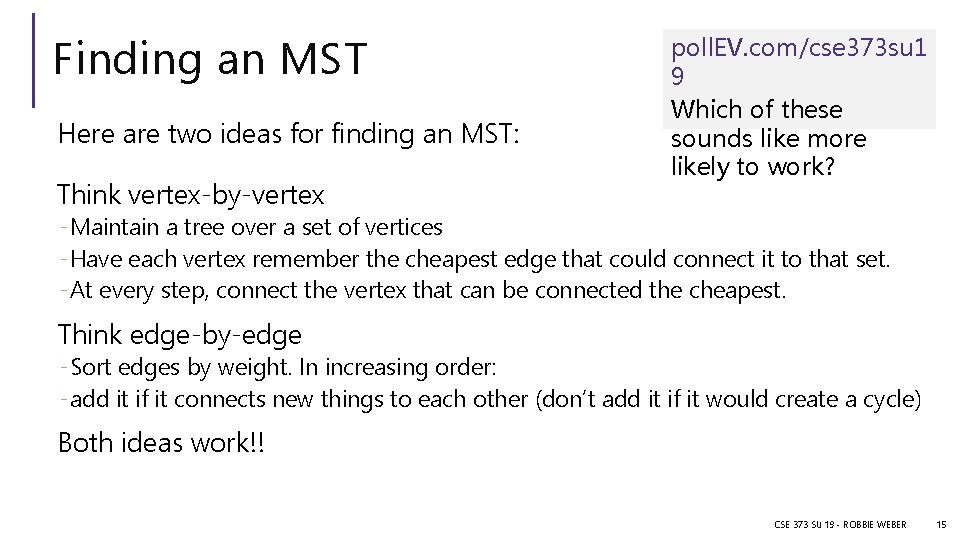 Finding an MST

pollEV.com/cse373su19
Which of these sounds like more likely to work?

Here are two ideas for finding an MST:

Think vertex-by-vertex
-Maintain a tree over a set of vertices
-Have each vertex remember the cheapest edge that could connect it to that set.
-At every step, connect the vertex that can be connected the cheapest.

Think edge-by-edge
-Sort edges by weight. In increasing order:
-add it if it connects new things to each other (don't add it if it would create a cycle)

Both ideas work!!

CSE 373 SU 19 - ROBBIE WEBER 15